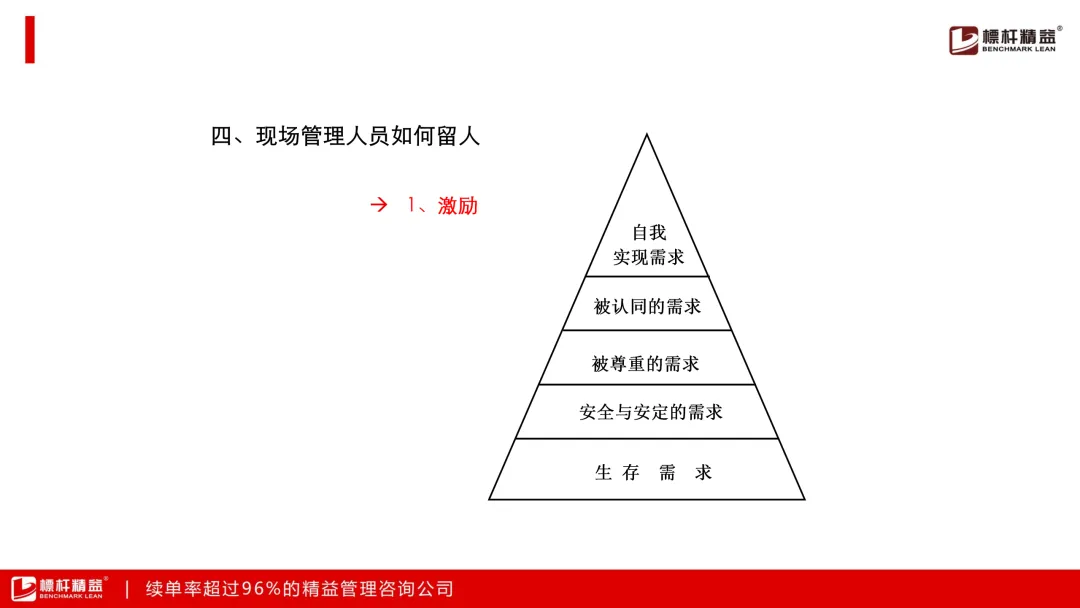 標杆精益®
BENCHMARK LEAN

四、现场管理人员如何留人

→ 1、激励

自我
实现需求

被认同的需求

被尊重的需求

安全与安定的需求

生存 需 求

標杆精益®
BENCHMARK LEAN
| 续单率超过96%的精益管理咨询公司